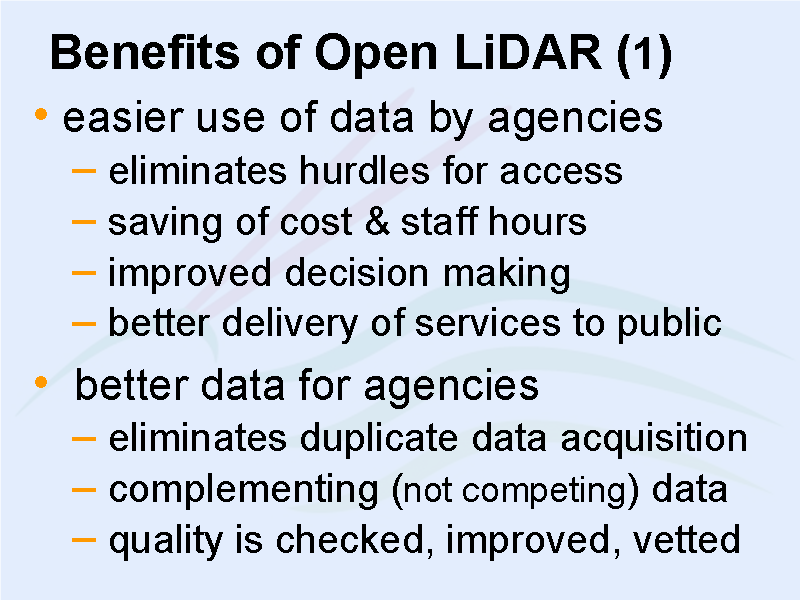 Benefits of Open LiDAR (1)

• easier use of data by agencies
– eliminates hurdles for access
– saving of cost & staff hours
– improved decision making
– better delivery of services to public

• better data for agencies
– eliminates duplicate data acquisition
– complementing (not competing) data
– quality is checked, improved, vetted